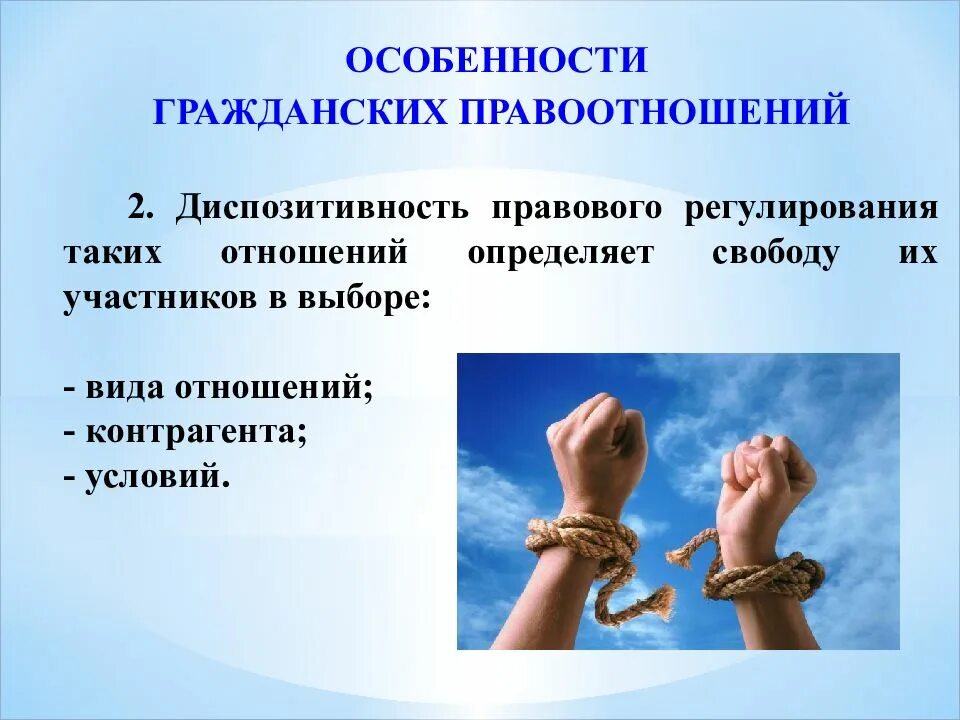 ОСОБЕННОСТИ
ГРАЖДАНСКИХ ПРАВООТНОШЕНИЙ

2. Диспозитивность правового регулирования таких отношений определяет свободу их участников в выборе:

- вида отношений;
- контрагента;
- условий.